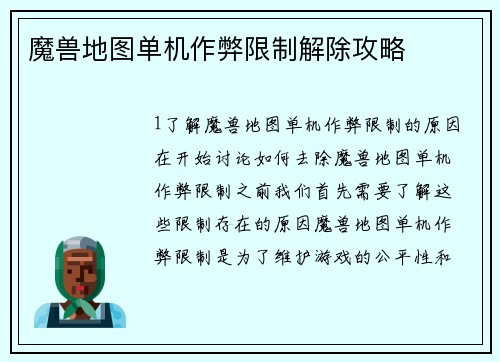 魔兽地图单机作弊限制解除攻略

1了解魔兽地图单机作弊限制的原因在开始讨论如何去除魔兽地图单机作弊限制之前我们首先需要了解这些限制存在的原因魔兽地图单机作弊限制是为了维护游戏的公平性和